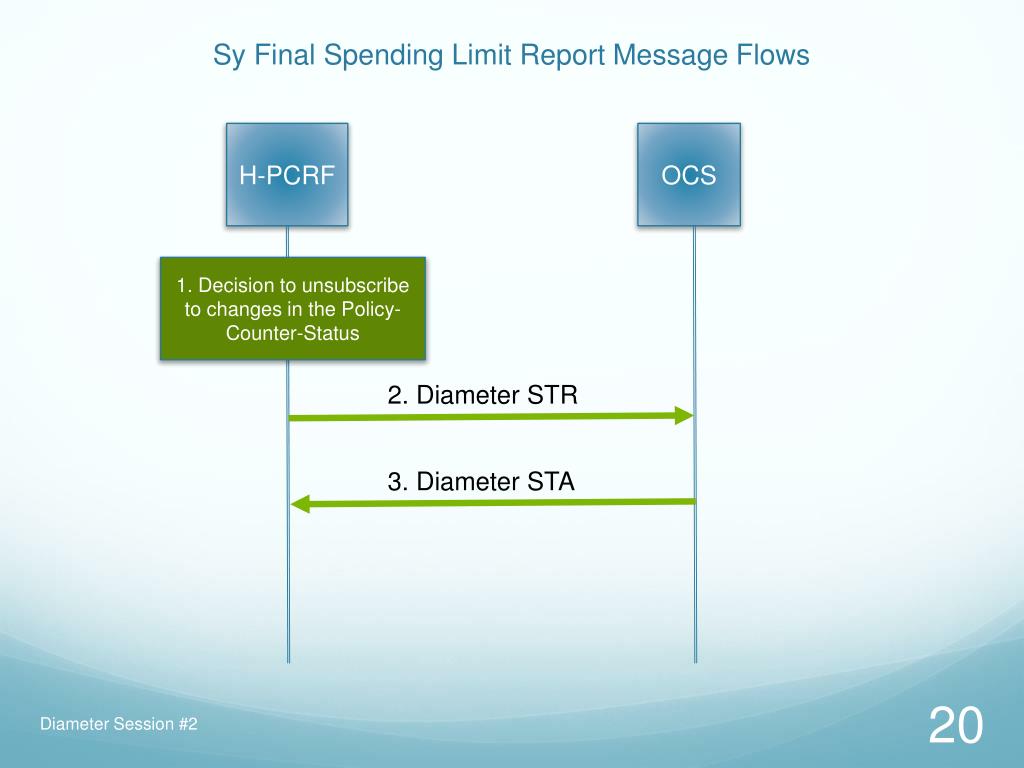 Sy Final Spending Limit Report Message Flows

H-PCRF

OCS

1. Decision to unsubscribe to changes in the Policy-Counter-Status

2. Diameter STR

3. Diameter STA

Diameter Session #2

20